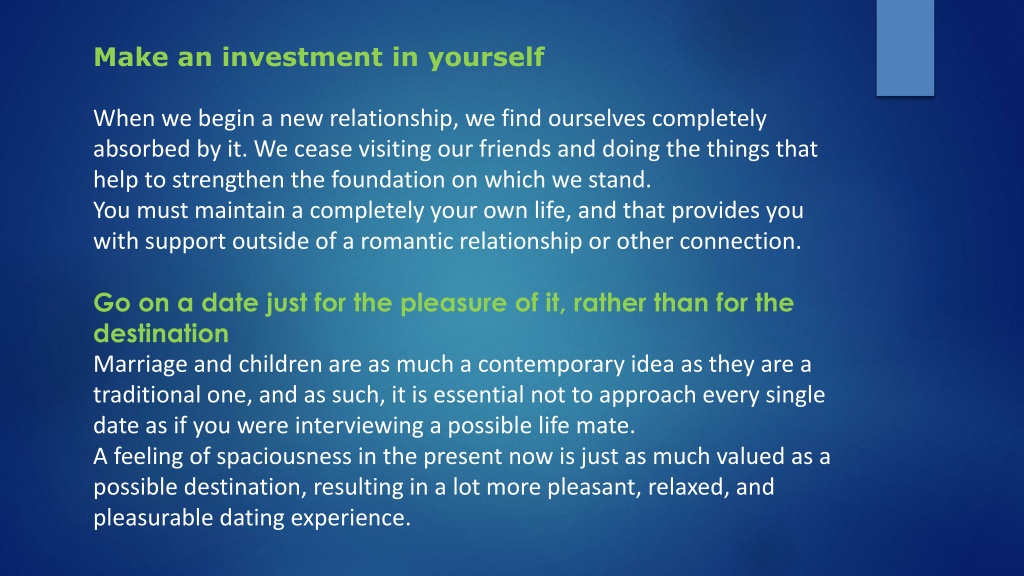 Make an investment in yourself

When we begin a new relationship, we find ourselves completely absorbed by it. We cease visiting our friends and doing the things that help to strengthen the foundation on which we stand.
You must maintain a completely your own life, and that provides you with support outside of a romantic relationship or other connection.

Go on a date just for the pleasure of it, rather than for the destination
Marriage and children are as much a contemporary idea as they are a traditional one, and as such, it is essential not to approach every single date as if you were interviewing a possible life mate.
A feeling of spaciousness in the present now is just as much valued as a possible destination, resulting in a lot more pleasant, relaxed, and pleasurable dating experience.